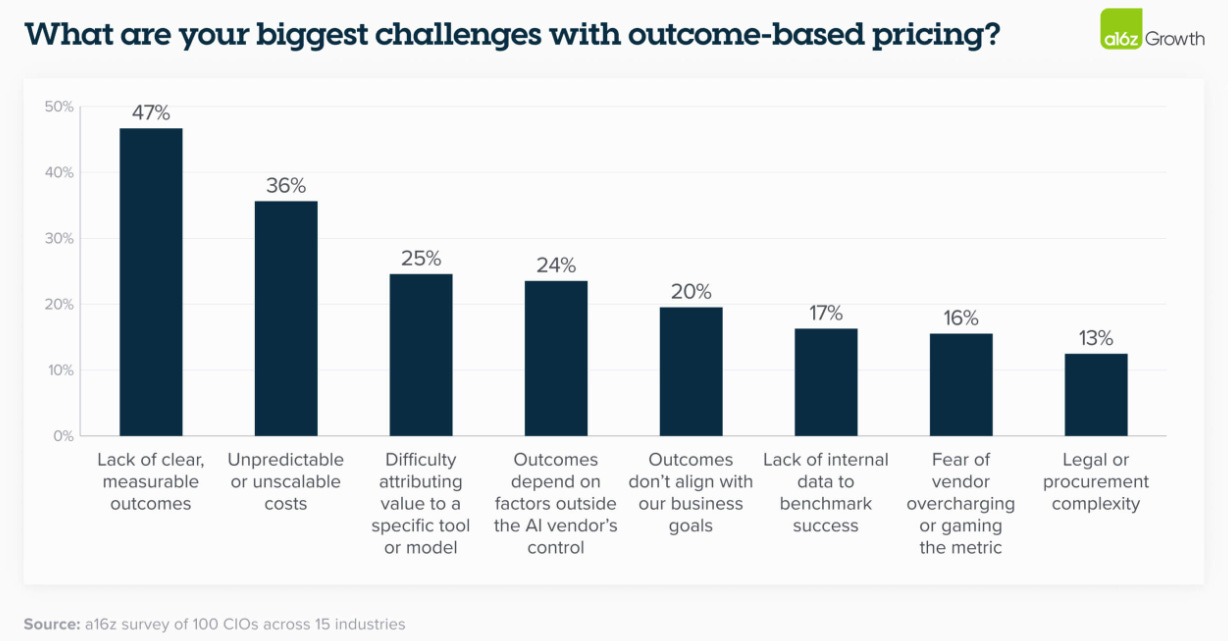 What are your biggest challenges with outcome-based pricing?

a16z Growth

50%
40%
30%
20%
10%
0%

47%
36%
25%
24%
20%
17%
16%
13%

Lack of clear, measurable outcomes
Unpredictable or unscalable costs
Difficulty attributing value to a specific tool or model
Outcomes depend on factors outside the AI vendor's control
Outcomes don't align with our business goals
Lack of internal data to benchmark success
Fear of vendor overcharging or gaming the metric
Legal or procurement complexity

Source: a16z survey of 100 CIOs across 15 industries